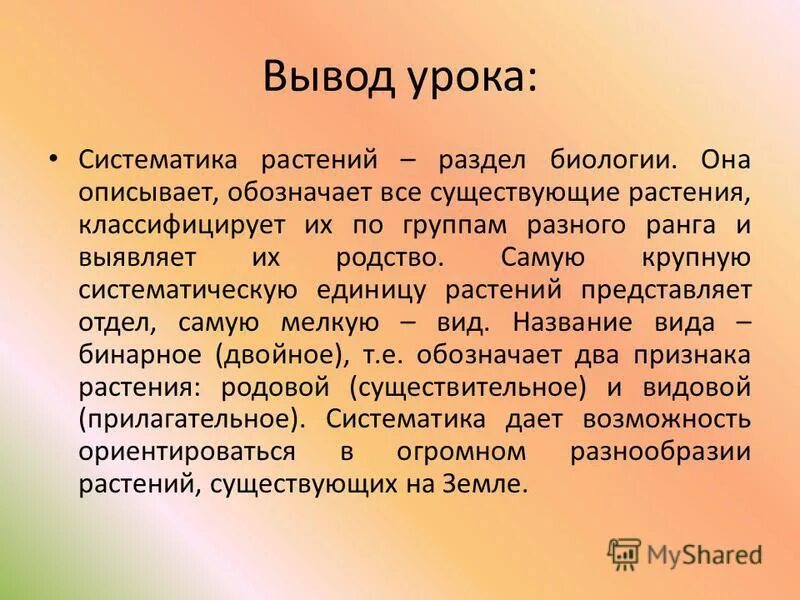 Вывод урока:

• Систематика растений – раздел биологии. Она описывает, обозначает все существующие растения, классифицирует их по группам разного ранга и выявляет их родство. Самую крупную систематическую единицу растений представляет отдел, самую мелкую – вид. Название вида – бинарное (двойное), т.е. обозначает два признака растения: родовой (существительное) и видовой (прилагательное). Систематика дает возможность ориентироваться в огромном разнообразии растений, существующих на Земле.

MyShared